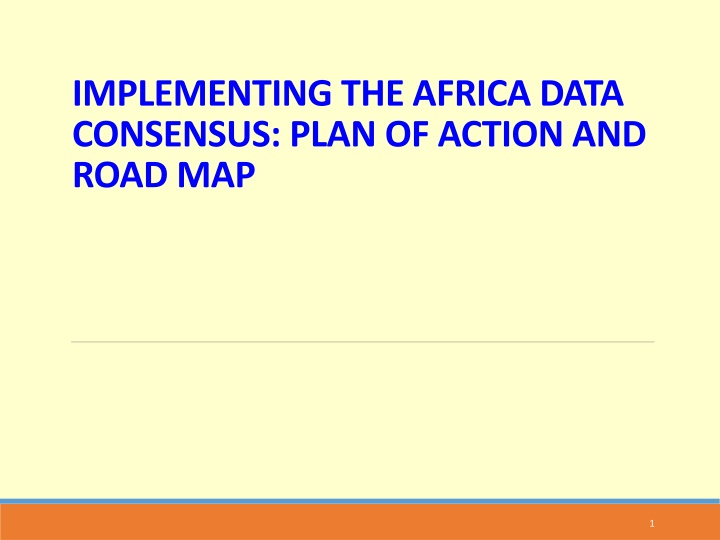 IMPLEMENTING THE AFRICA DATA CONSENSUS: PLAN OF ACTION AND ROAD MAP

1